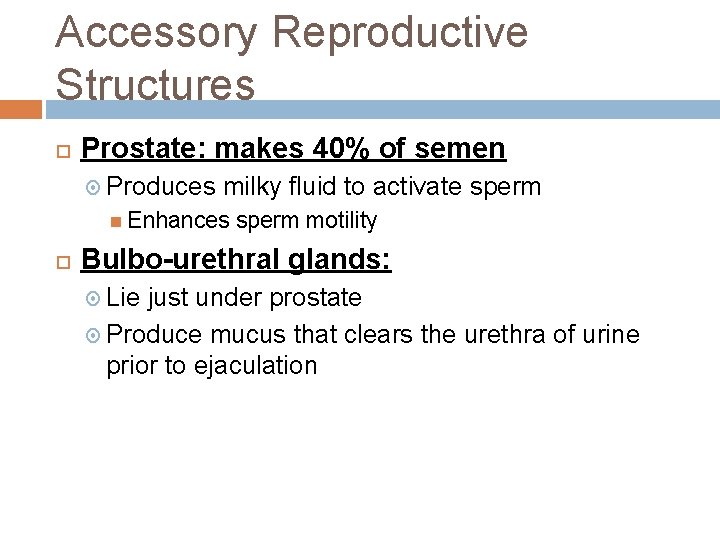 Accessory Reproductive Structures

Prostate: makes 40% of semen

Produces milky fluid to activate sperm

Enhances sperm motility

Bulbo-urethral glands:

Lie just under prostate

Produce mucus that clears the urethra of urine prior to ejaculation